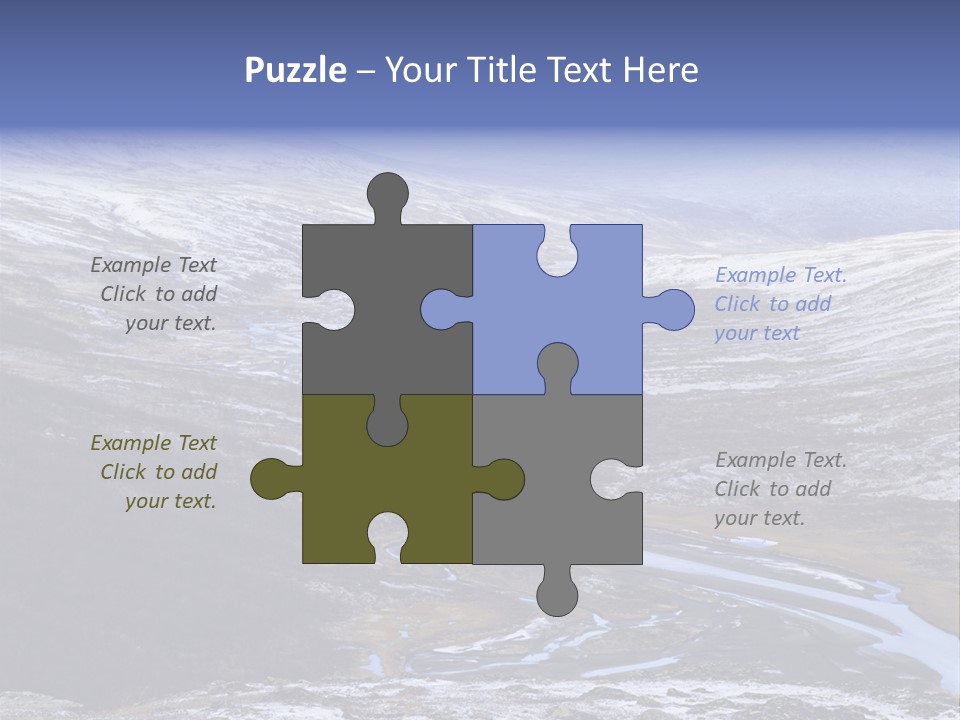 Puzzle – Your Title Text Here

Example Text
Click to add
your text.

Example Text.
Click to add
your text

Example Text
Click to add
your text.

Example Text.
Click to add
your text.